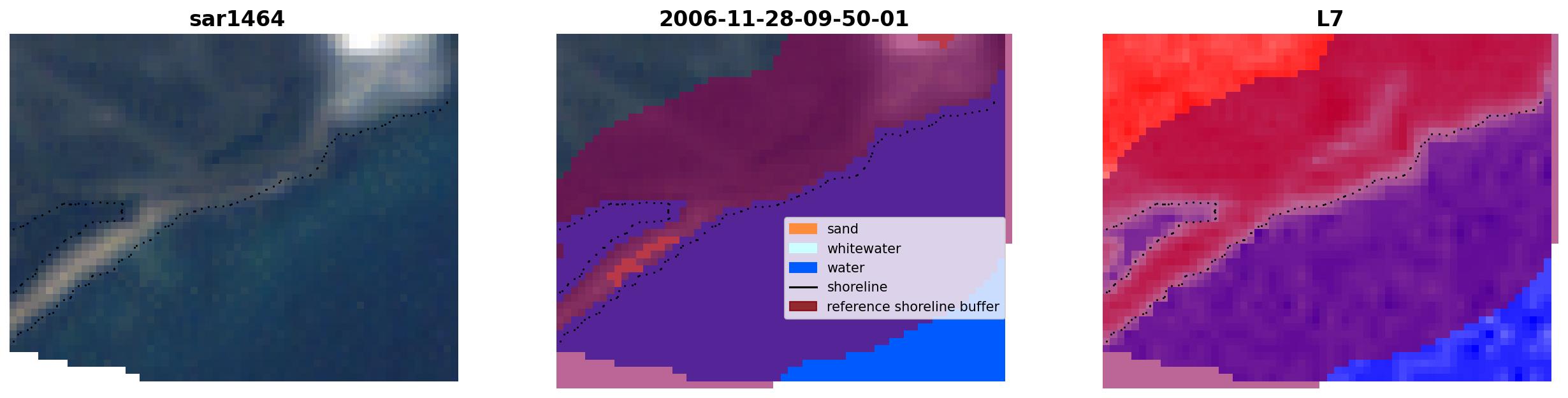 sar1464

2006-11-28-09-50-01

sand
whitewater
water
shoreline
reference shoreline buffer

L7